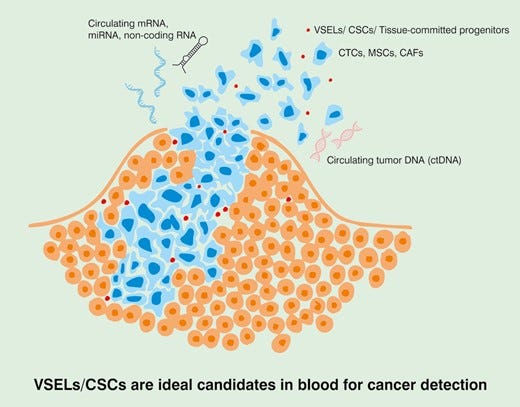 Circulating mRNA, miRNA, non-coding RNA

VSELs/ CSCs/ Tissue-committed progenitors

CTCs, MSCs, CAFs

Circulating tumor DNA (ctDNA)

VSELs/CSCs are ideal candidates in blood for cancer detection